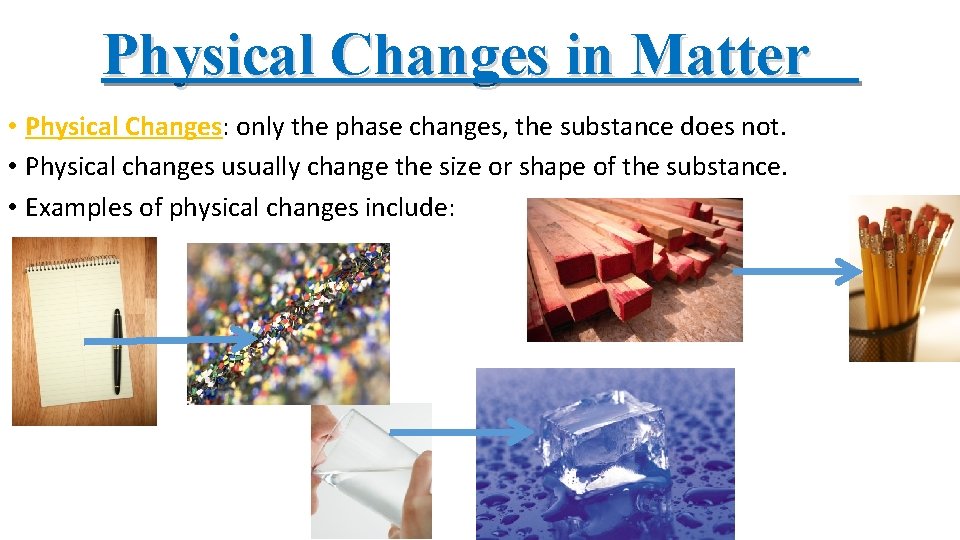 Physical Changes in Matter

• Physical Changes: only the phase changes, the substance does not.
• Physical changes usually change the size or shape of the substance.
• Examples of physical changes include: